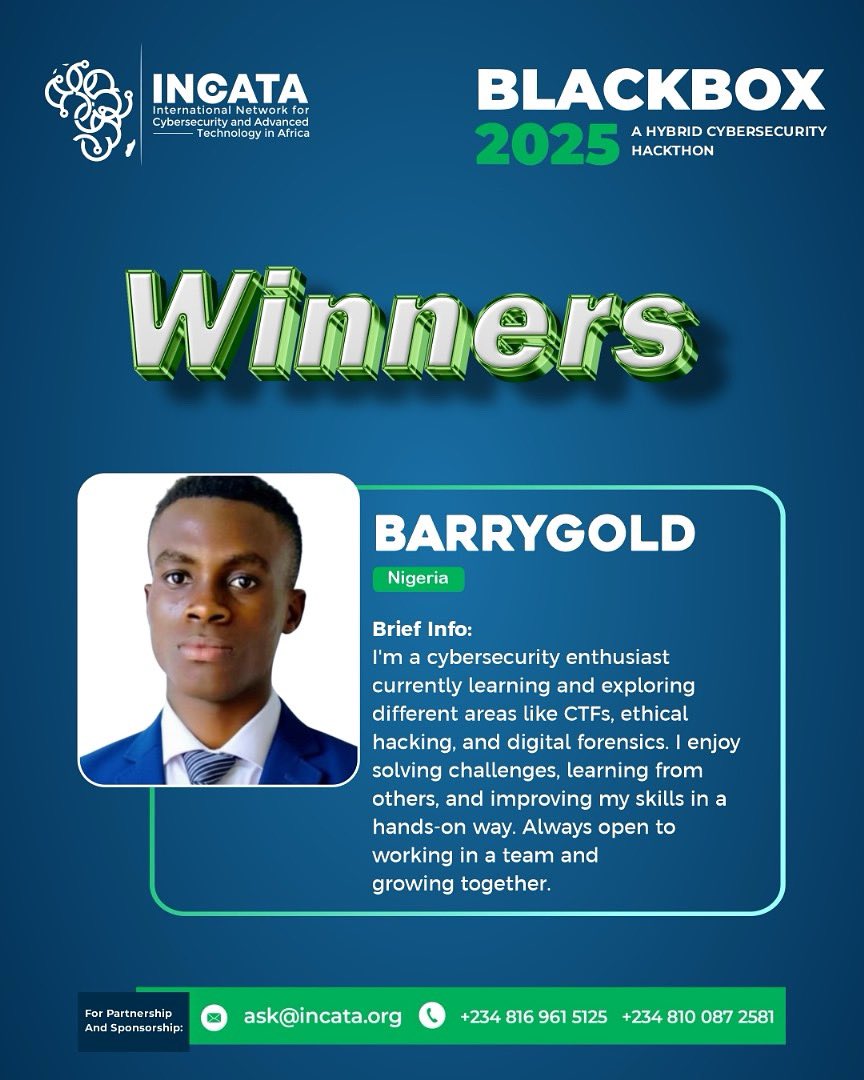 INCATA
International Network for Cybersecurity and Advanced Technology in Africa

BLACKBOX
2025 A HYBRID CYBERSECURITY HACKTHON

Winners

BARRYGOLD
Nigeria

Brief Info:
I'm a cybersecurity enthusiast currently learning and exploring different areas like CTFs, ethical hacking, and digital forensics. I enjoy solving challenges, learning from others, and improving my skills in a hands-on way. Always open to working in a team and growing together.

For Partnership And Sponsorship:
ask@incata.org
+234 816 961 5125 +234 810 087 2581